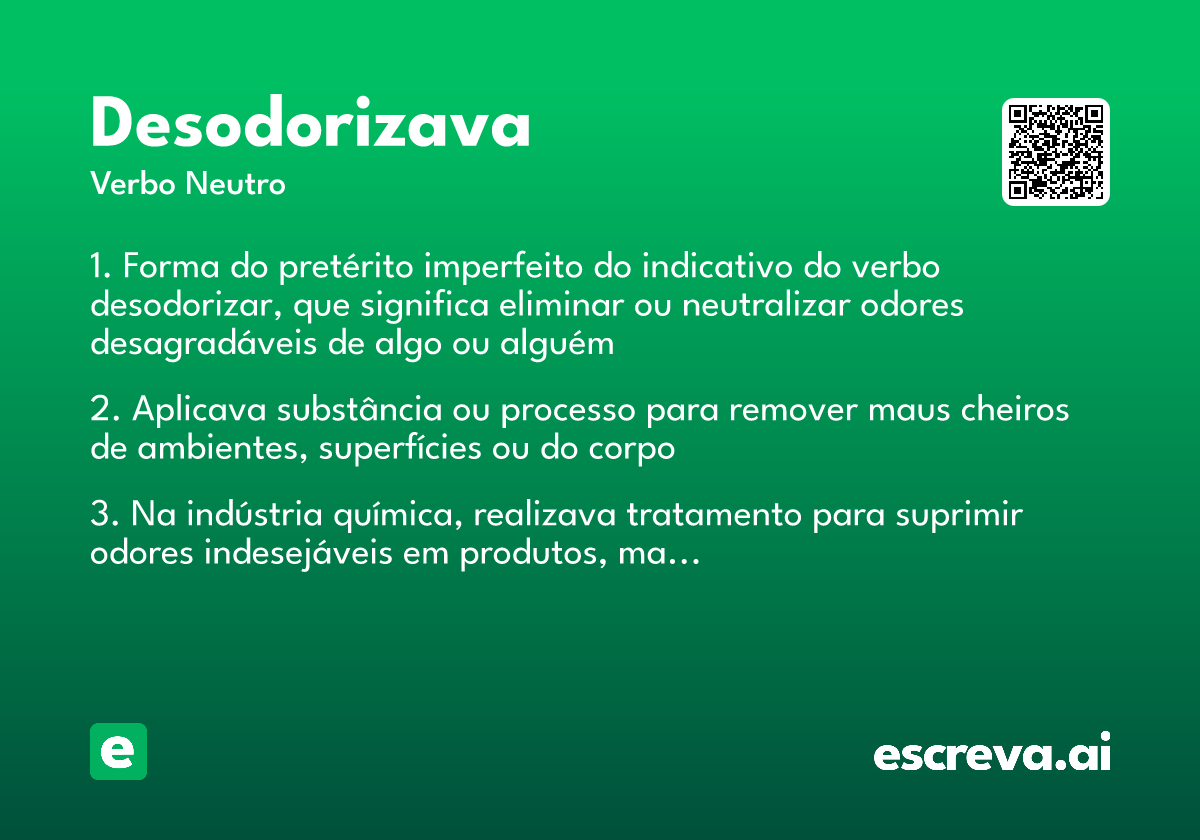 Desodorizava
Verbo Neutro

1. Forma do pretérito imperfeito do indicativo do verbo desodorizar, que significa eliminar ou neutralizar odores desagradáveis de algo ou alguém

2. Aplicava substância ou processo para remover maus cheiros de ambientes, superfícies ou do corpo

3. Na indústria química, realizava tratamento para suprimir odores indesejáveis em produtos, ma...

e

escreva.ai